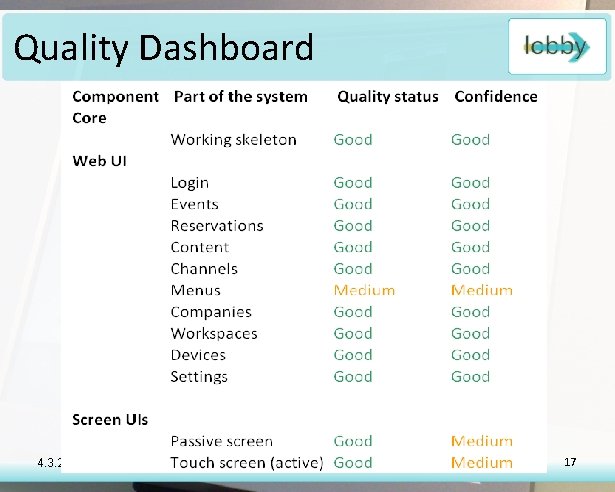 Quality Dashboard

lobby

| Component | Part of the system | Quality status | Confidence |
|---|---|---|---|
| Core | | | |
| | Working skeleton | Good | Good |
| Web UI | | | |
| | Login | Good | Good |
| | Events | Good | Good |
| | Reservations | Good | Good |
| | Content | Good | Good |
| | Channels | Good | Good |
| | Menus | Medium | Medium |
| | Companies | Good | Good |
| | Workspaces | Good | Good |
| | Devices | Good | Good |
| | Settings | Good | Good |
| Screen UIs | | | |
| | Passive screen | Good | Medium |
| | Touch screen (active) | Good | Medium |

4.3.2

17